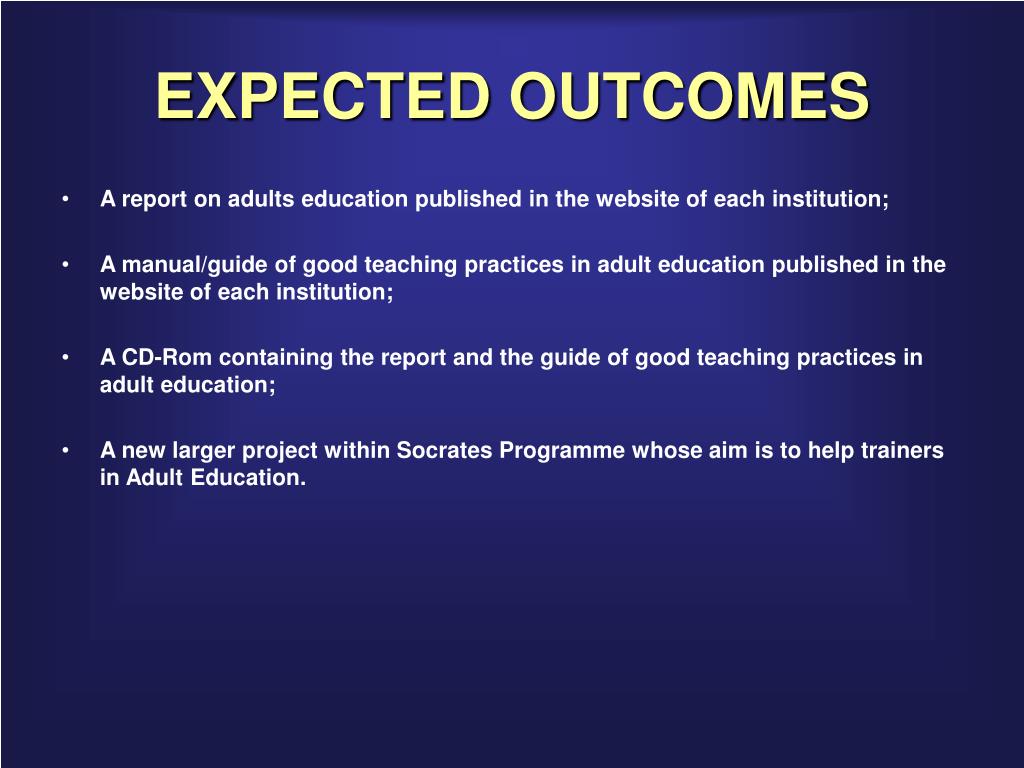 EXPECTED OUTCOMES

• A report on adults education published in the website of each institution;

• A manual/guide of good teaching practices in adult education published in the website of each institution;

• A CD-Rom containing the report and the guide of good teaching practices in adult education;

• A new larger project within Socrates Programme whose aim is to help trainers in Adult Education.